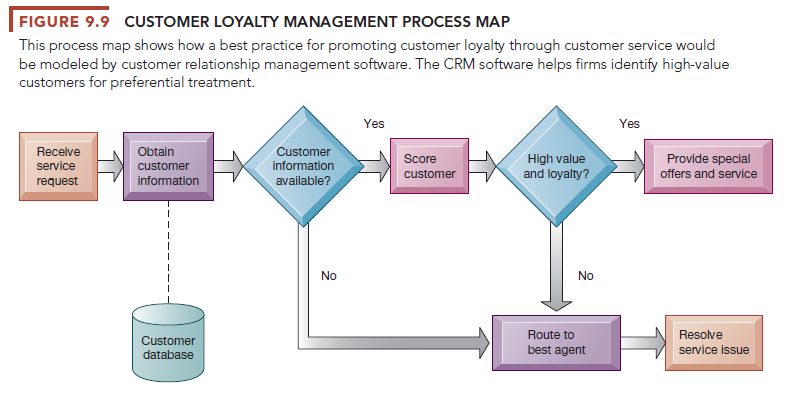 FIGURE 9.9 CUSTOMER LOYALTY MANAGEMENT PROCESS MAP

This process map shows how a best practice for promoting customer loyalty through customer service would be modeled by customer relationship management software. The CRM software helps firms identify high-value customers for preferential treatment.

Receive service request

Obtain customer information

Customer information available?

Yes

Score customer

High value and loyalty?

Yes

Provide special offers and service

No

No

Customer database

Route to best agent

Resolve service issue